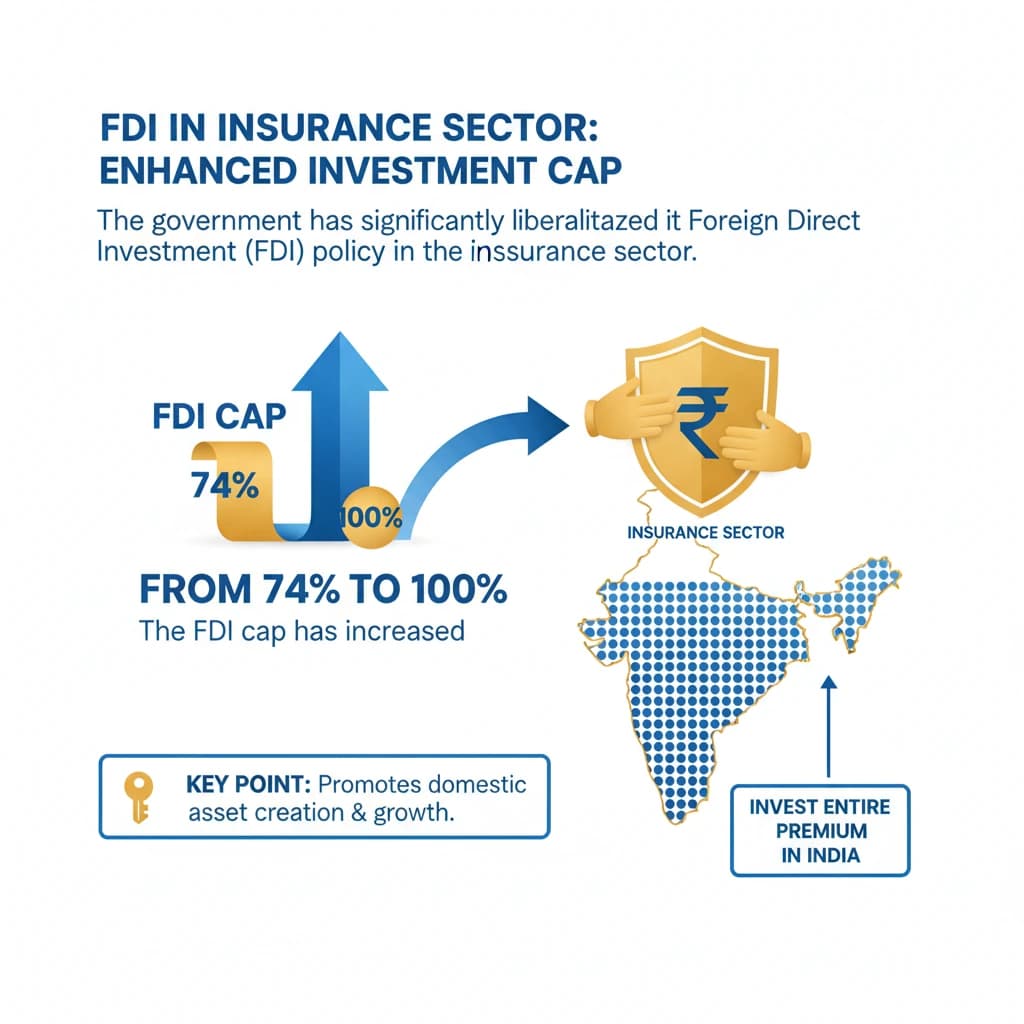 FDI IN INSURANCE SECTOR: ENHANCED INVESTMENT CAP

The government has significantly liberalitazed it Foreign Direct Investment (FDI) policy in the inssurance sector.

FDI CAP

74%

100%

₹

INSURANCE SECTOR

FROM 74% TO 100%

The FDI cap has increased

KEY POINT: Promotes domestic asset creation & growth.

INVEST ENTIRE PREMIUM IN INDIA